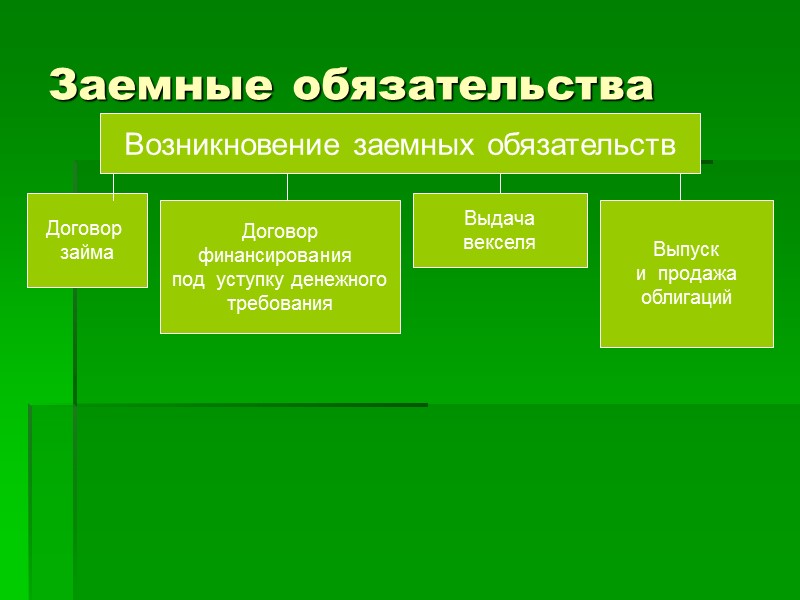 Заемные обязательства

Возникновение заемных обязательств

Договор займа

Договор финансирования под уступку денежного требования

Выдача векселя

Выпуск и продажа облигаций